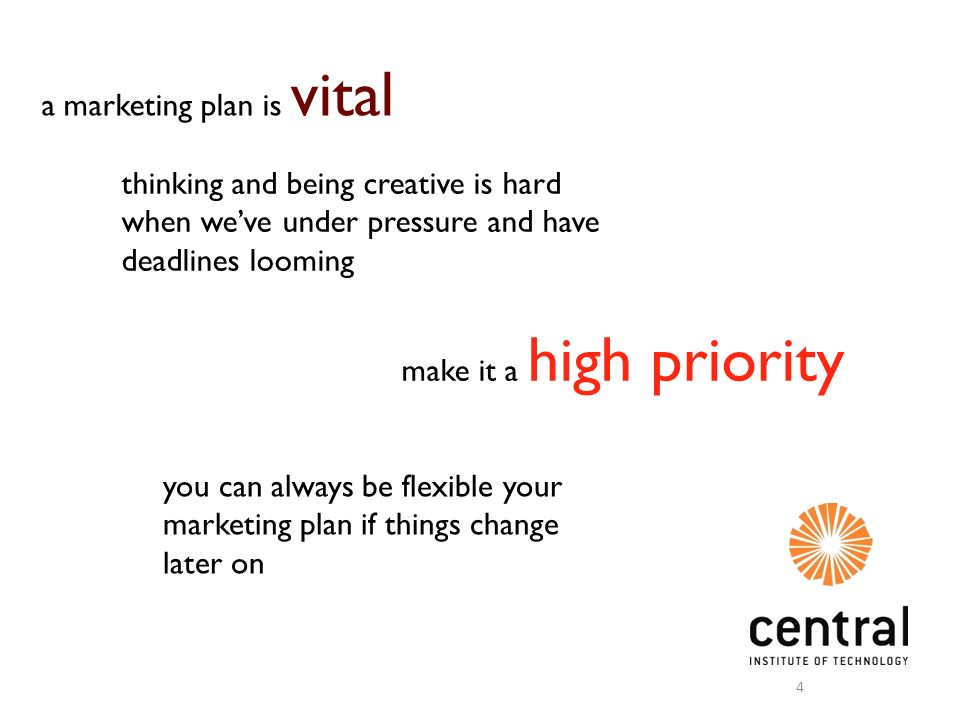 a marketing plan is vital

thinking and being creative is hard when we've under pressure and have deadlines looming

make it a high priority

you can always be flexible your marketing plan if things change later on

central
INSTITUTE OF TECHNOLOGY

4